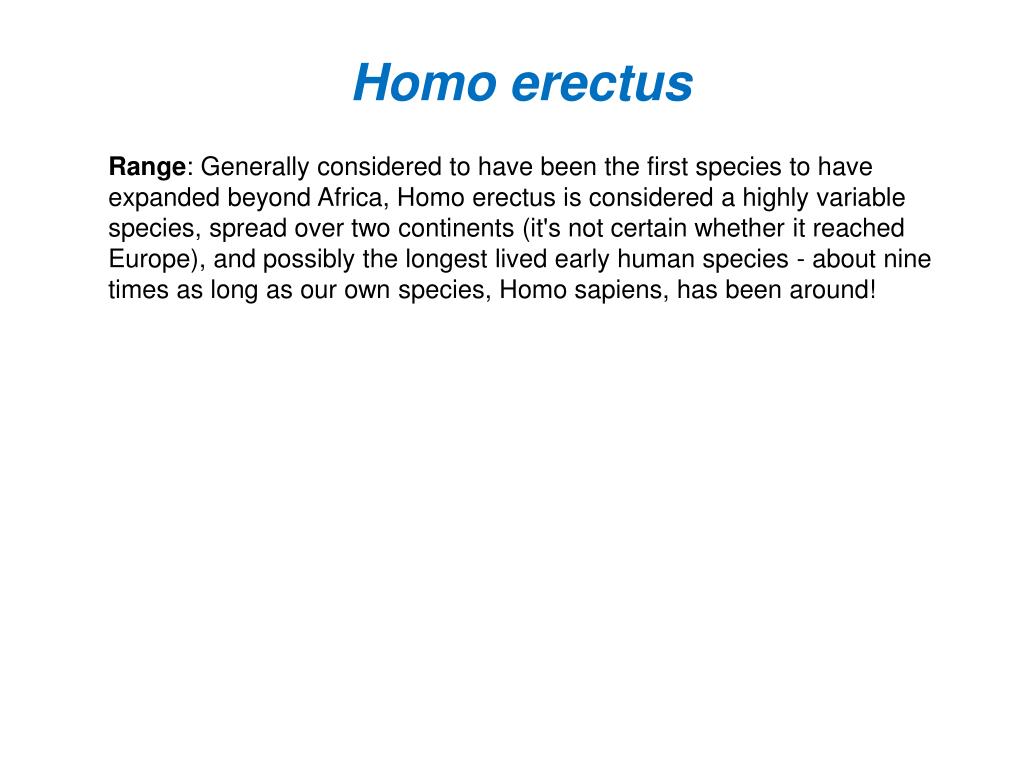 Homo erectus

Range: Generally considered to have been the first species to have expanded beyond Africa, Homo erectus is considered a highly variable species, spread over two continents (it's not certain whether it reached Europe), and possibly the longest lived early human species - about nine times as long as our own species, Homo sapiens, has been around!